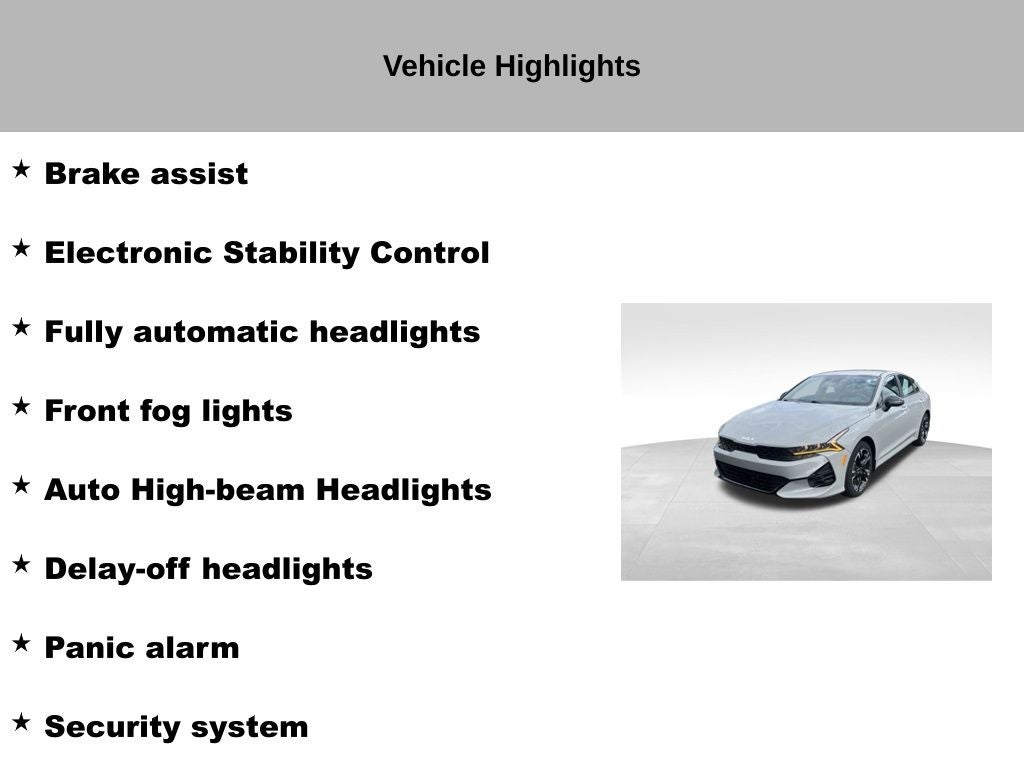 Vehicle Highlights

★ Brake assist

★ Electronic Stability Control

★ Fully automatic headlights

★ Front fog lights

★ Auto High-beam Headlights

★ Delay-off headlights

★ Panic alarm

★ Security system